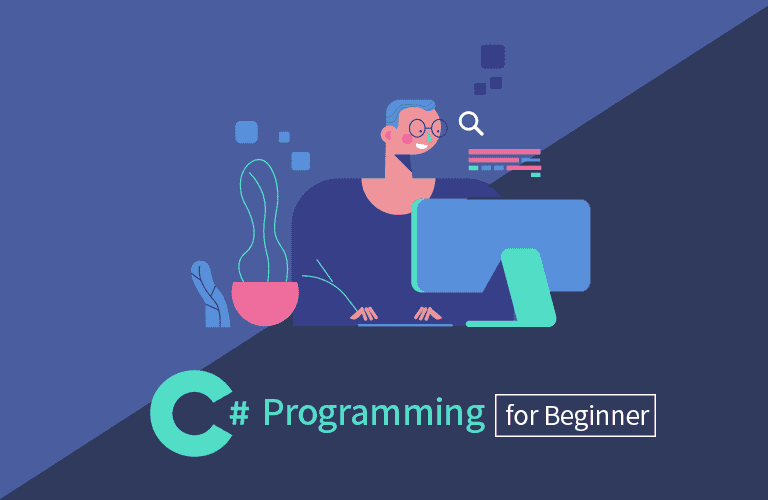 C# Programming for Beginner